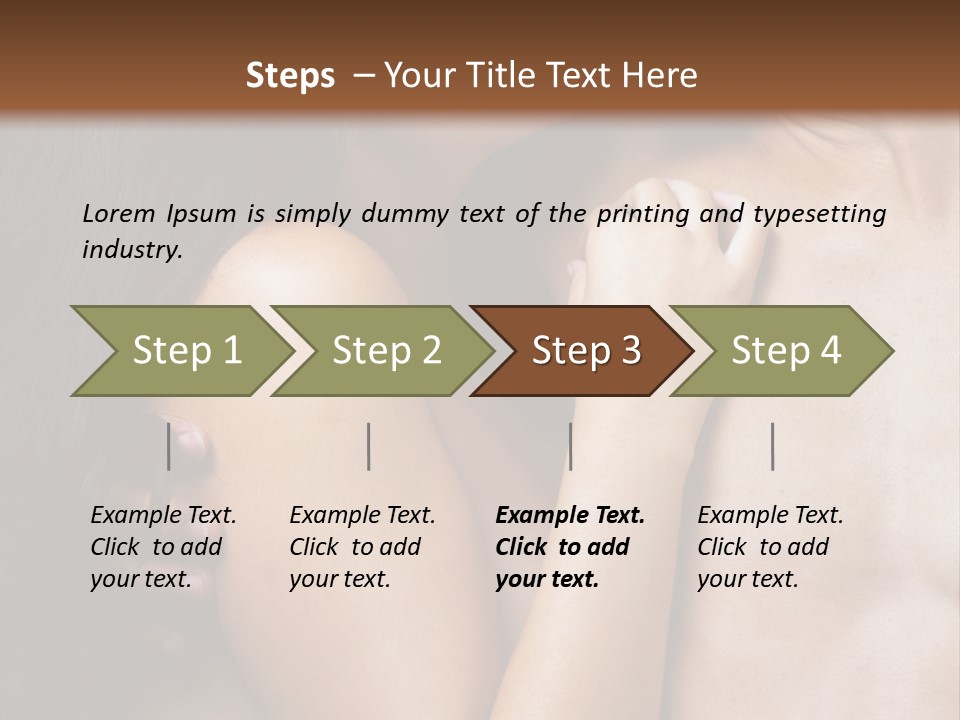 Steps – Your Title Text Here

Lorem Ipsum is simply dummy text of the printing and typesetting industry.

Step 1

Step 2

Step 3

Step 4

Example Text. Click to add your text.

Example Text. Click to add your text.

Example Text. Click to add your text.

Example Text. Click to add your text.